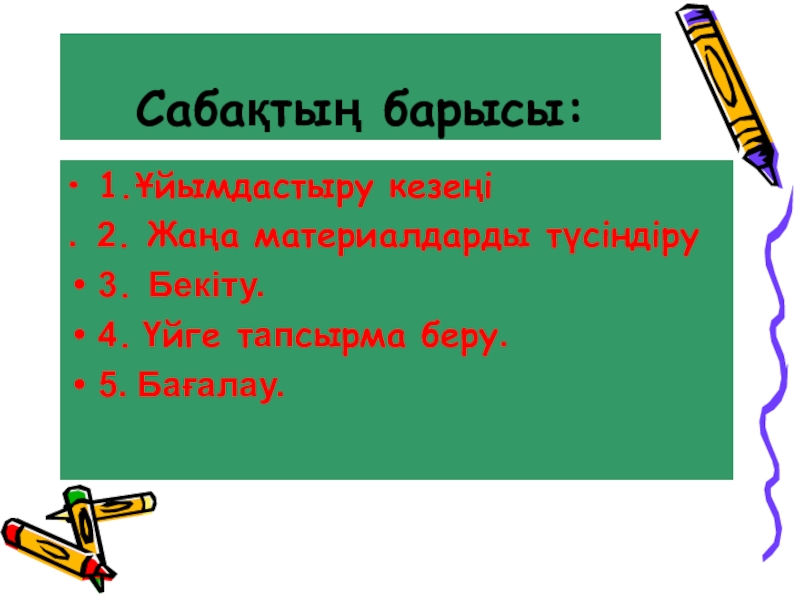 Сабақтың барысы:

• 1.Ұйымдастыру кезеңі

. 2. Жаңа материалдарды түсіндіру

• 3. Бекіту.

• 4. Үйге тапсырма беру.

• 5. Бағалау.